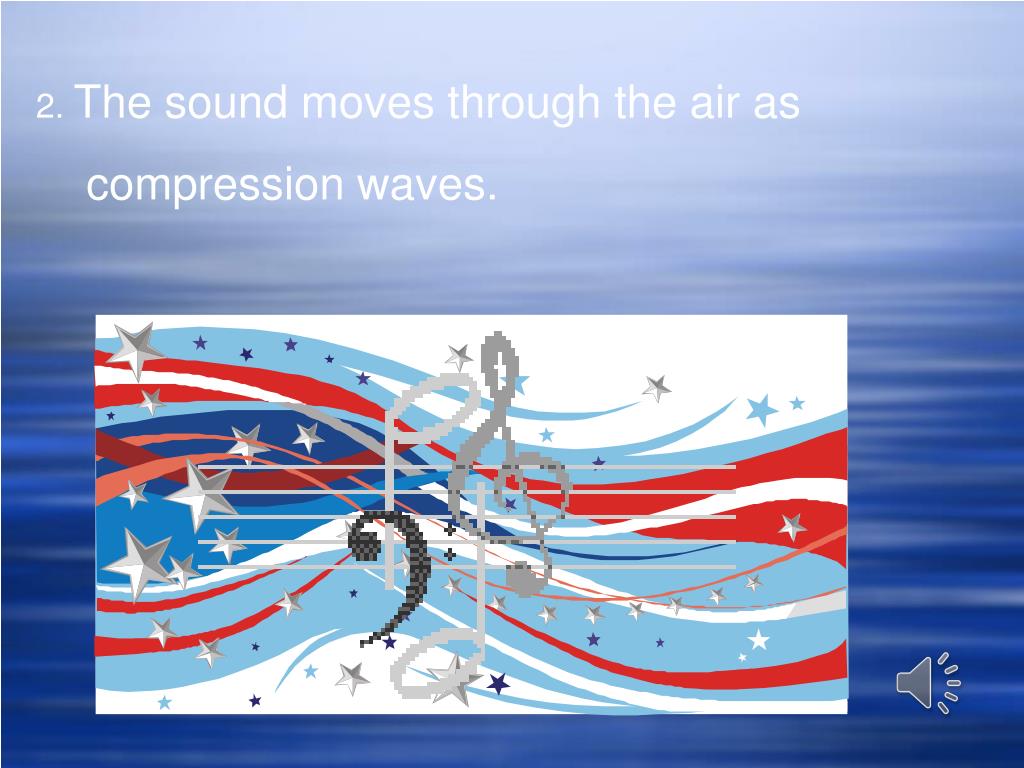 2. The sound moves through the air as compression waves.